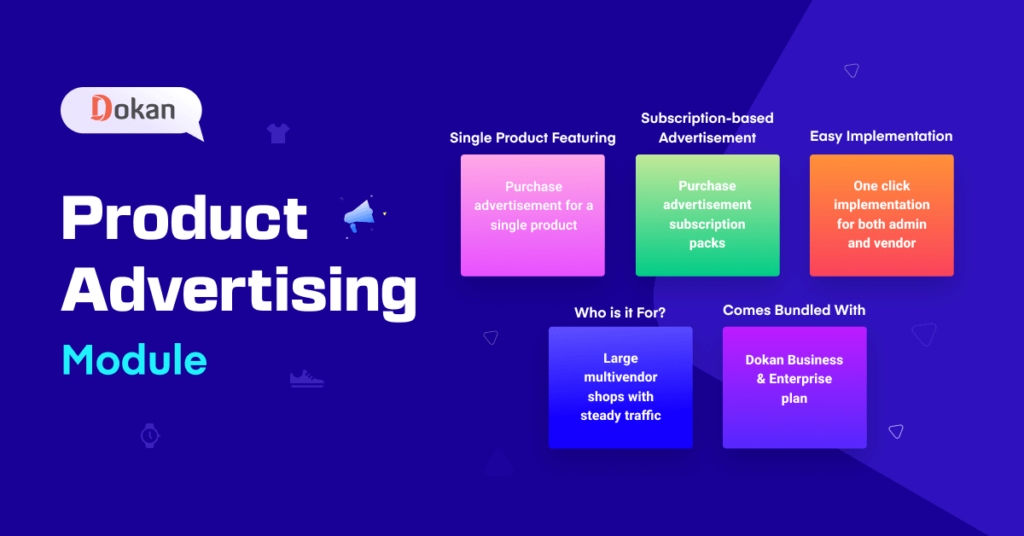 Dokan

Product Advertising

Module

Single Product Featuring

Purchase advertisement for a single product

Subscription-based Advertisement

Purchase advertisement subscription packs

Easy Implementation

One click implementation for both admin and vendor

Who is it For?

Large multivendor shops with steady traffic

Comes Bundled With

Dokan Business & Enterprise plan